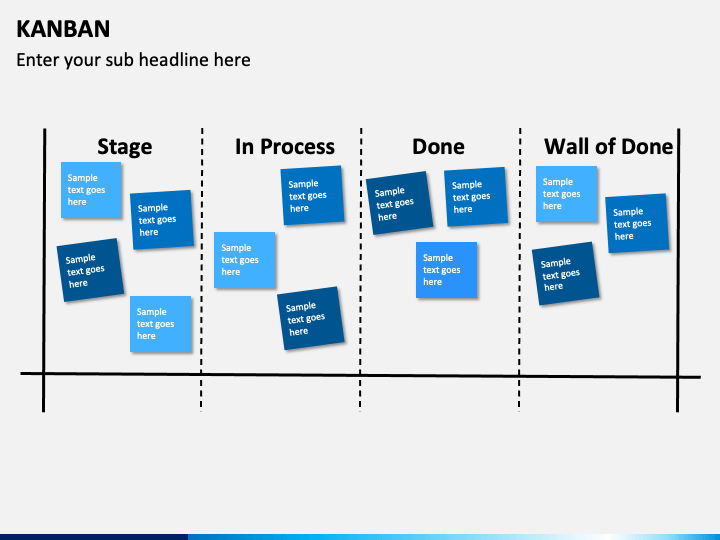 KANBAN

Enter your sub headline here

Stage

Sample text goes here

Sample text goes here

Sample text goes here

Sample text goes here

In Process

Sample text goes here

Sample text goes here

Sample text goes here

Done

Sample text goes here

Sample text goes here

Sample text goes here

Wall of Done

Sample text goes here

Sample text goes here

Sample text goes here